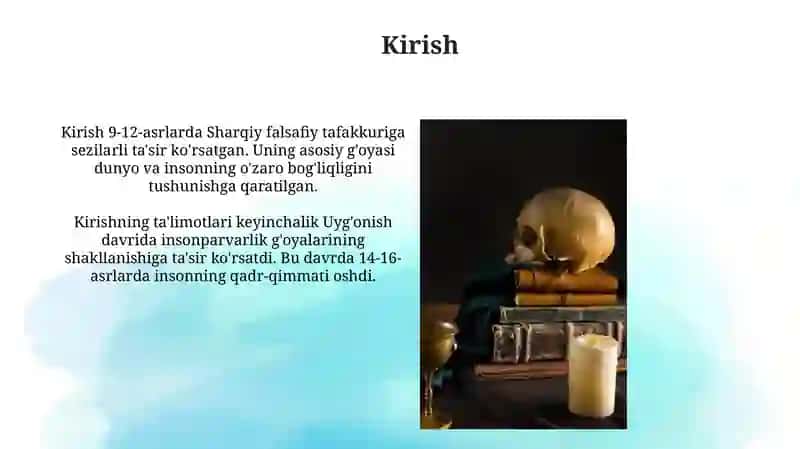 Kirish

Kirish 9-12-asrlarda Sharqiy falsafiy tafakkuriga sezilarli ta'sir ko'rsatgan. Uning asosiy g'oyasi dunyo va insonning o'zaro bog'liqligini tushunishga qaratilgan.

Kirishning ta'limotlari keyinchalik Uyg'onish davrida insonparvarlik g'oyalarining shakllanishiga ta'sir ko'rsatdi. Bu davrda 14-16-asrlarda insonning qadr-qimmati oshdi.